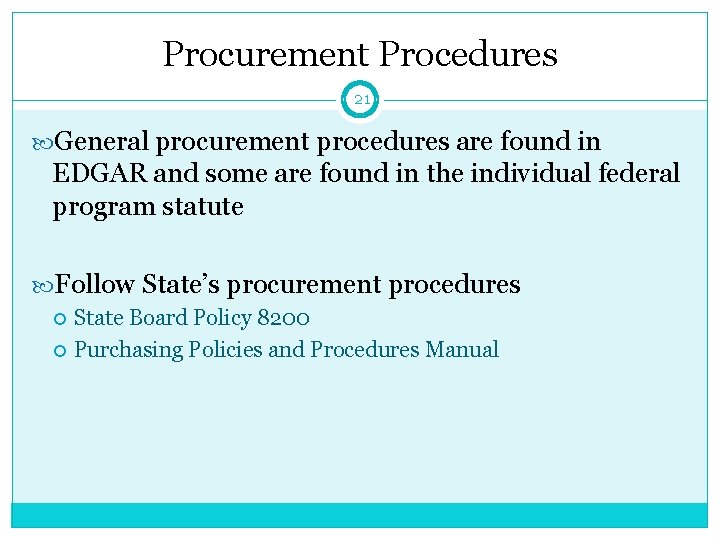 Procurement Procedures

21

General procurement procedures are found in EDGAR and some are found in the individual federal program statute

Follow State's procurement procedures
State Board Policy 8200
Purchasing Policies and Procedures Manual